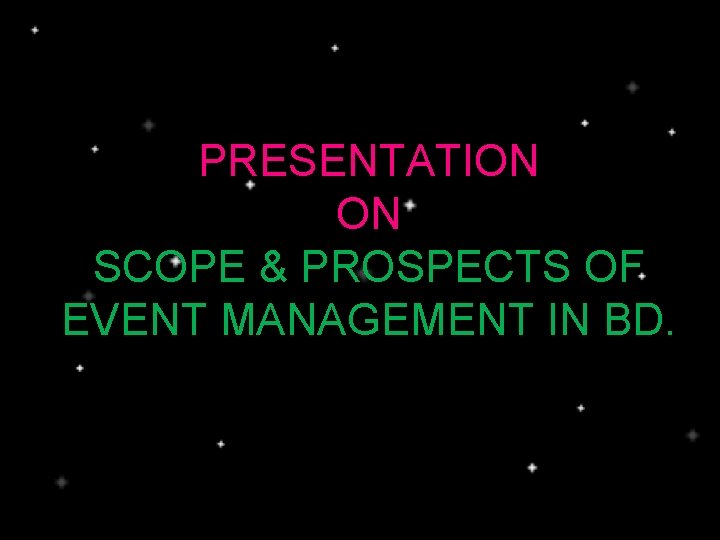 PRESENTATION
ON
SCOPE & PROSPECTS OF EVENT MANAGEMENT IN BD.